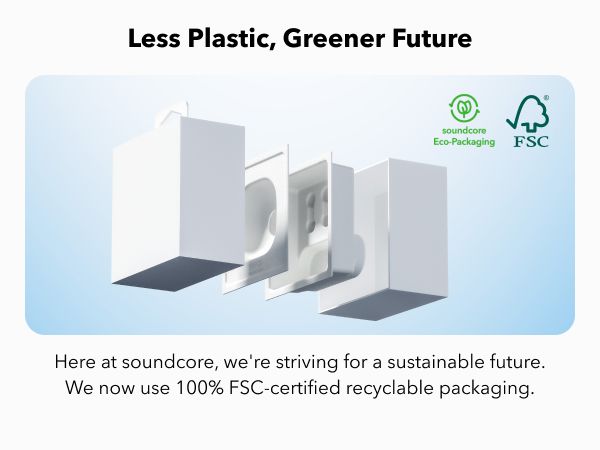 Less Plastic, Greener Future

soundcore
Eco-Packaging

FSC

Here at soundcore, we're striving for a sustainable future.
We now use 100% FSC-certified recyclable packaging.